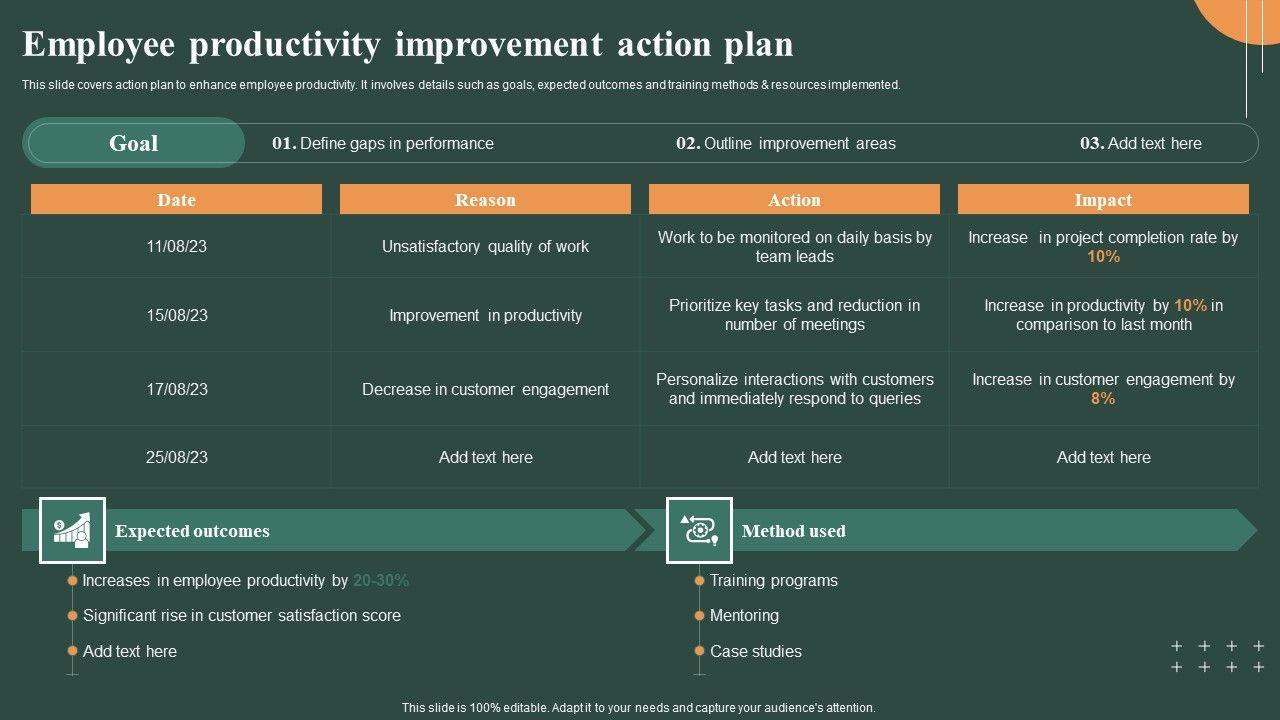 Employee productivity improvement action plan

This slide covers action plan to enhance employee productivity. It involves details such as goals, expected outcomes and training methods & resources implemented.

Goal 01. Define gaps in performance 02. Outline improvement areas 03. Add text here

| Date | Reason | Action | Impact |
|---|---|---|---|
| 11/08/23 | Unsatisfactory quality of work | Work to be monitored on daily basis by team leads | Increase in project completion rate by 10% |
| 15/08/23 | Improvement in productivity | Prioritize key tasks and reduction in number of meetings | Increase in productivity by 10% in comparison to last month |
| 17/08/23 | Decrease in customer engagement | Personalize interactions with customers and immediately respond to queries | Increase in customer engagement by 8% |
| 25/08/23 | Add text here | Add text here | Add text here |

Expected outcomes
Increases in employee productivity by 20-30%
Significant rise in customer satisfaction score
Add text here

Method used
Training programs
Mentoring
Case studies

This slide is 100% editable. Adapt it to your needs and capture your audience's attention.